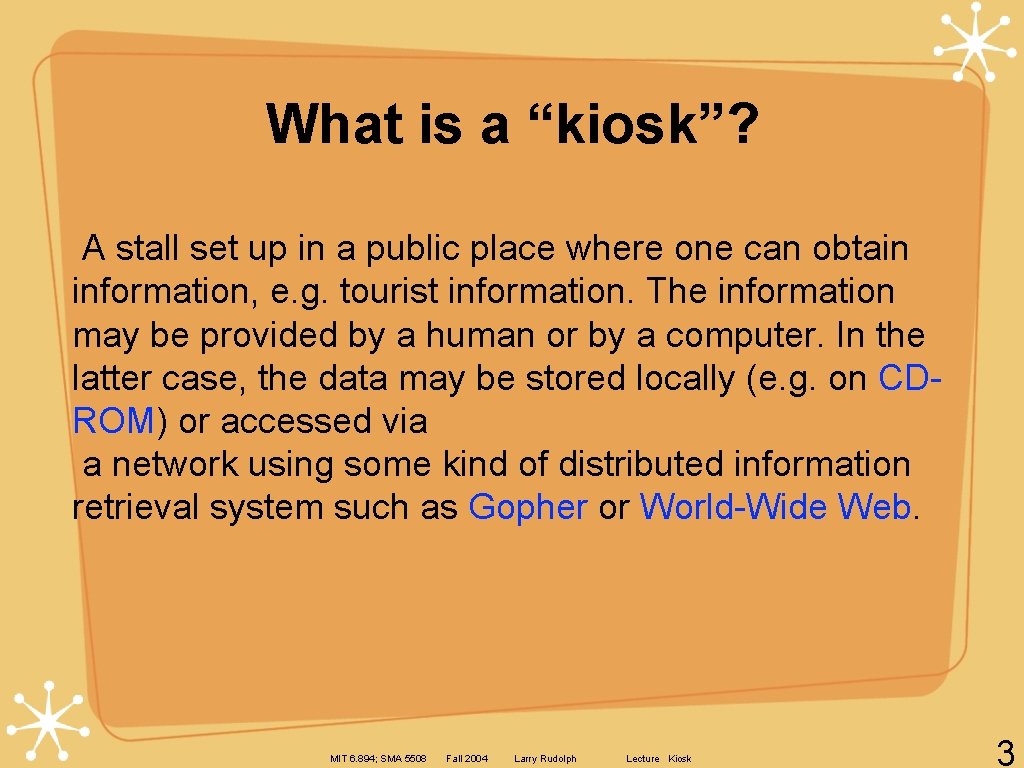 What is a “kiosk”?

A stall set up in a public place where one can obtain information, e.g. tourist information. The information may be provided by a human or by a computer. In the latter case, the data may be stored locally (e.g. on CD-ROM) or accessed via
a network using some kind of distributed information retrieval system such as Gopher or World-Wide Web.

MIT 6.894; SMA 5508 Fall 2004 Larry Rudolph Lecture Kiosk

3